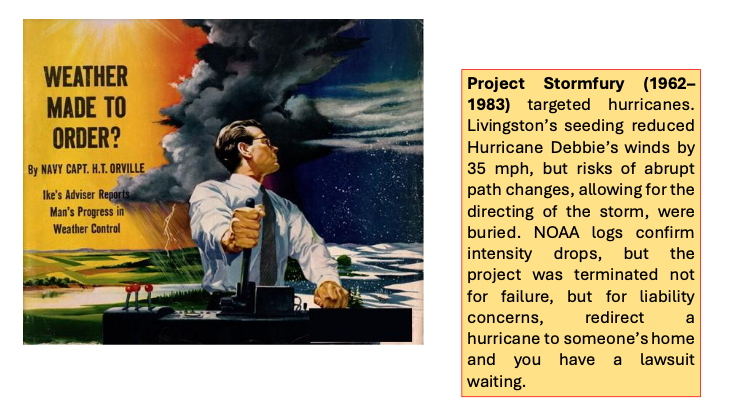 WEATHER MADE TO ORDER?

By NAVY CAPT. H.T. ORVILLE

Ike's Adviser Reports Man's Progress in Weather Control

**Project Stormfury (1962–1983)** targeted hurricanes. Livingston's seeding reduced Hurricane Debbie's winds by 35 mph, but risks of abrupt path changes, allowing for the directing of the storm, were buried. NOAA logs confirm intensity drops, but the project was terminated not for failure, but for liability concerns, redirect a hurricane to someone's home and you have a lawsuit waiting.